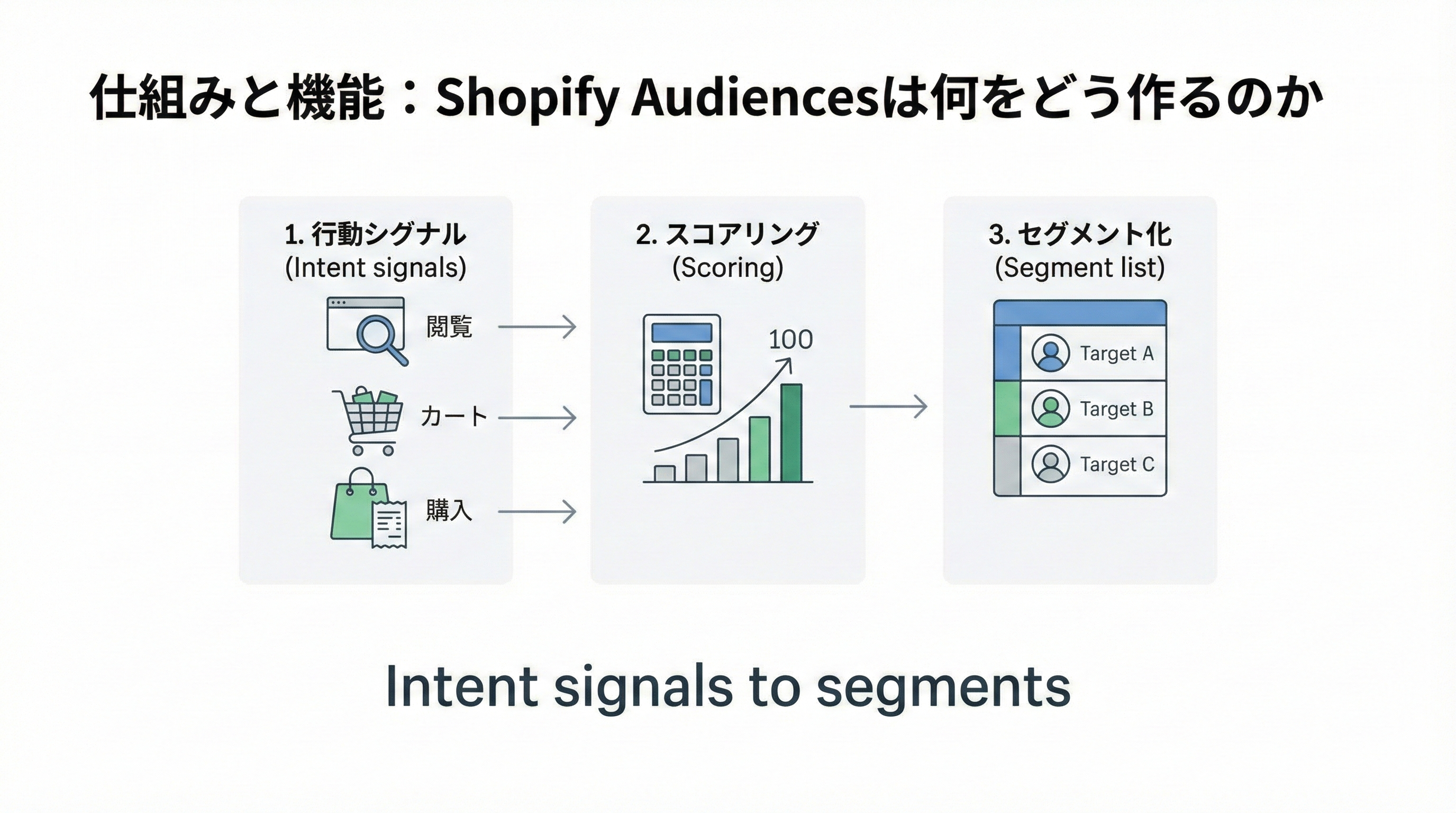 仕組みと機能：Shopify Audiencesは何をどう作るのか

1. 行動シグナル
(Intent signals)

閲覧

カート

購入

2. スコアリング
(Scoring)

100

3. セグメント化
(Segment list)

Target A

Target B

Target C

Intent signals to segments